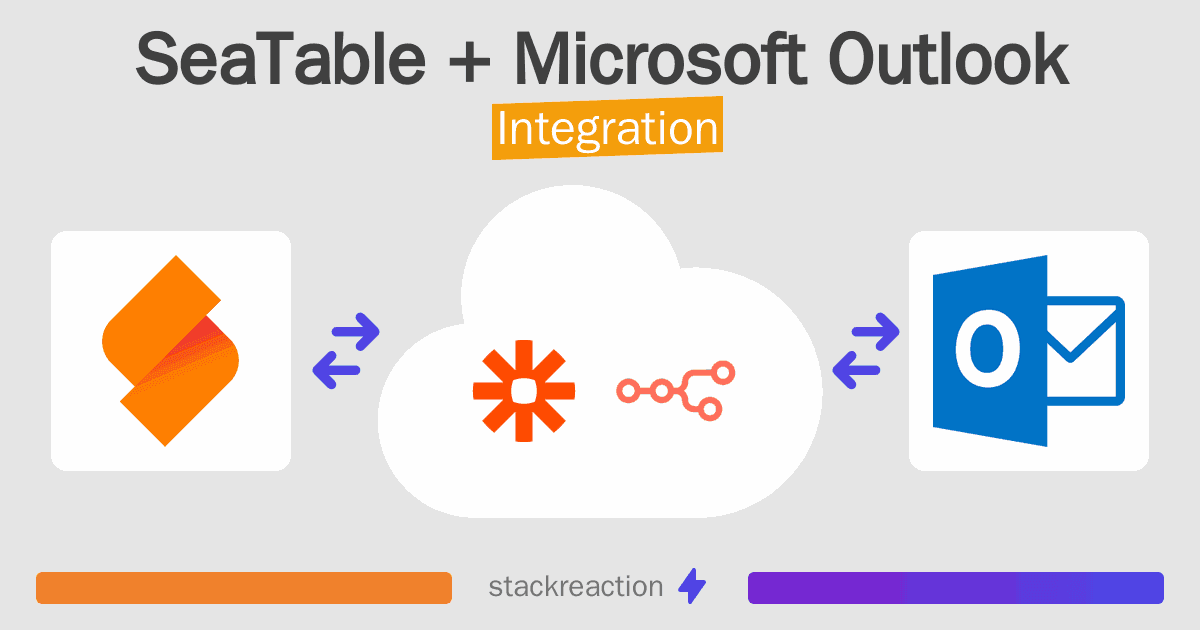 SeaTable + Microsoft Outlook
Integration

O

stackreaction